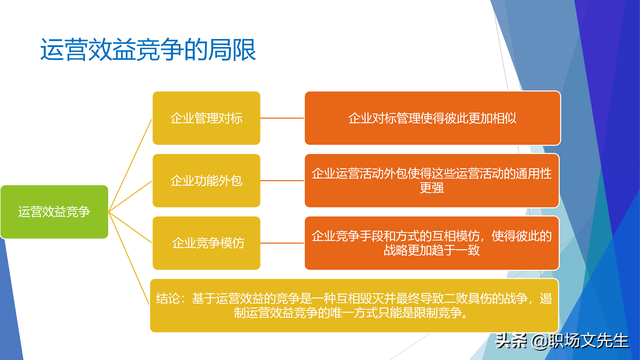 运营效益竞争的局限

运营效益竞争

企业管理对标

企业对标管理使得彼此更加相似

企业功能外包

企业运营活动外包使得这些运营活动的通用性更强

企业竞争模仿

企业竞争手段和方式的互相模仿，使得彼此的战略更加趋于一致

结论：基于运营效益的竞争是一种互相毁灭并最终导致二败具伤的战争，遏制运营效益竞争的唯一方式只能是限制竞争。

头条 @职场文先生